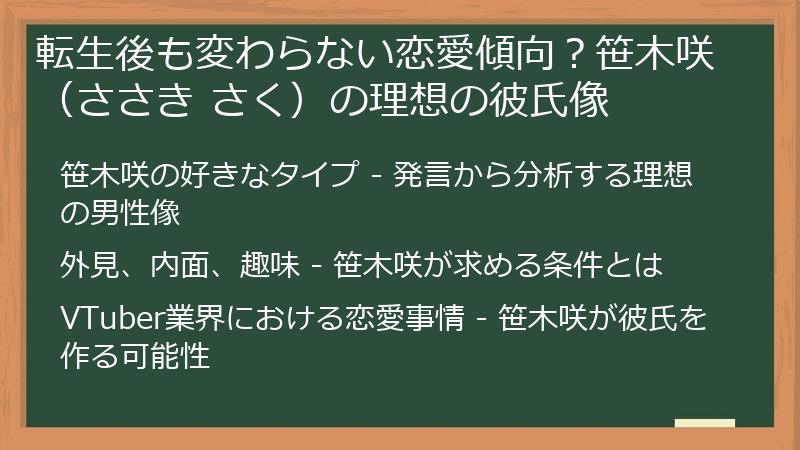 転生後も変わらない恋愛傾向？笹木咲（ささき さく）の理想の彼氏像

笹木咲の好きなタイプ - 発言から分析する理想の男性像

外見、内面、趣味 - 笹木咲が求める条件とは

VTuber業界における恋愛事情 - 笹木咲が彼氏を作る可能性